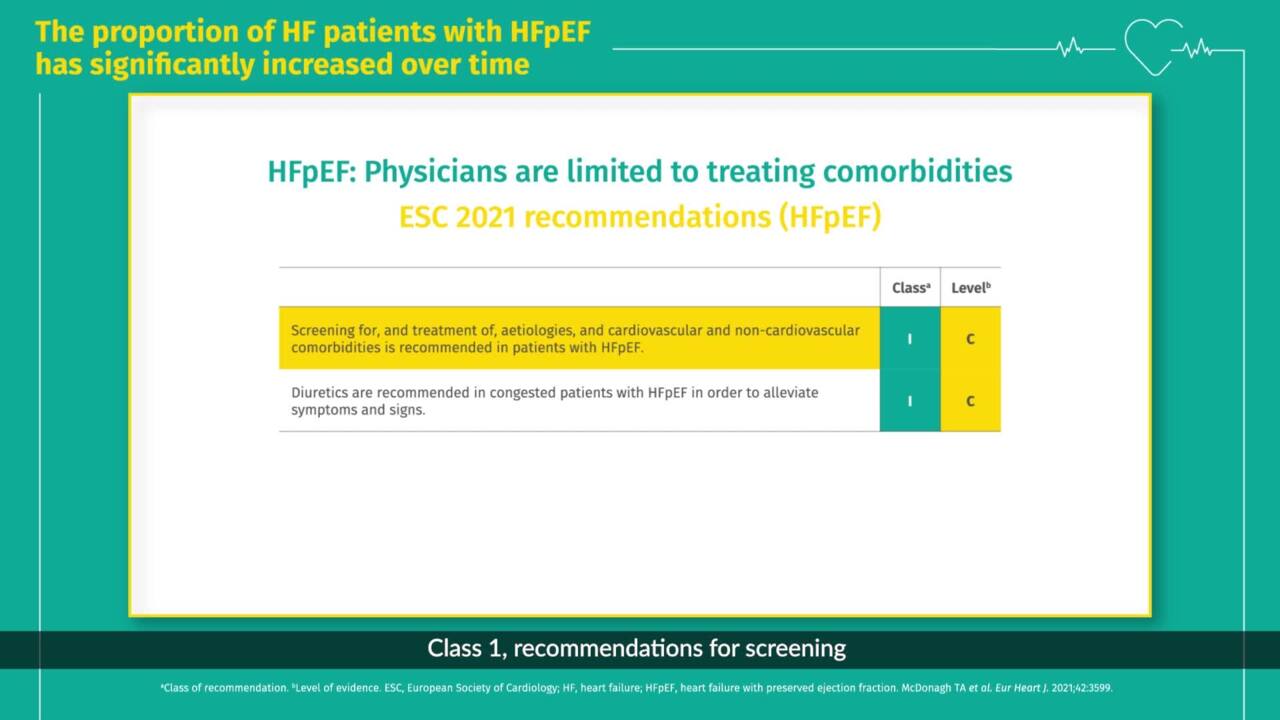 The proportion of HF patients with HFpEF has significantly increased over time

HFpEF: Physicians are limited to treating comorbidities
ESC 2021 recommendations (HFpEF)

| | Class$^a$ | Level$^b$ |
|---|---|---|
| Screening for, and treatment of, aetiologies, and cardiovascular and non-cardiovascular comorbidities is recommended in patients with HFpEF. | I | C |
| Diuretics are recommended in congested patients with HFpEF in order to alleviate symptoms and signs. | I | C |

Class 1, recommendations for screening

$^a$Class of recommendation. $^b$Level of evidence. ESC, European Society of Cardiology; HF, heart failure; HFpEF, heart failure with preserved ejection fraction. McDonagh TA et al. Eur Heart J. 2021;42:3599.